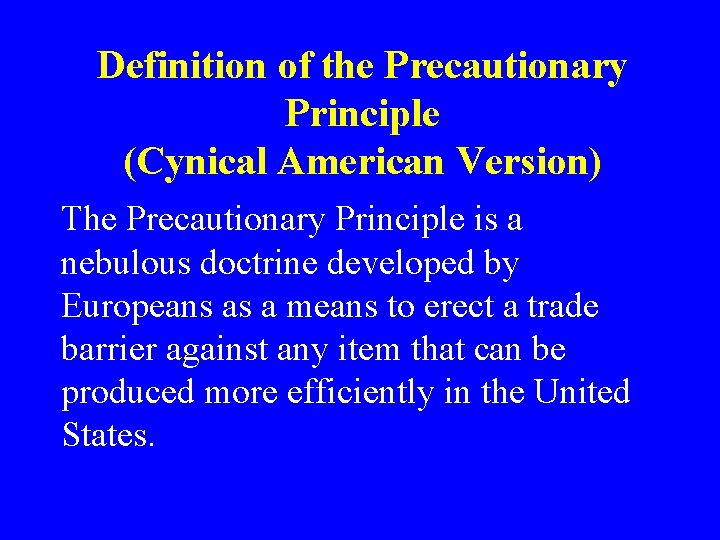 Definition of the Precautionary Principle
(Cynical American Version)

The Precautionary Principle is a nebulous doctrine developed by Europeans as a means to erect a trade barrier against any item that can be produced more efficiently in the United States.